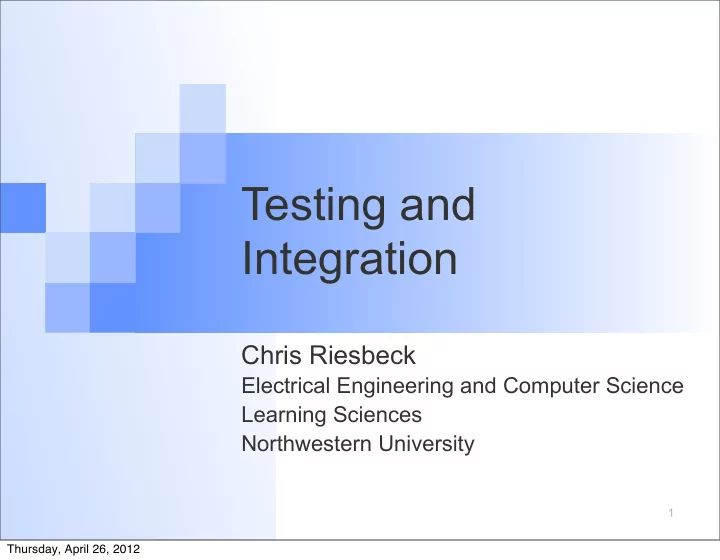 Testing and Integration

Chris Riesbeck
Electrical Engineering and Computer Science
Learning Sciences
Northwestern University

1

Thursday, April 26, 2012